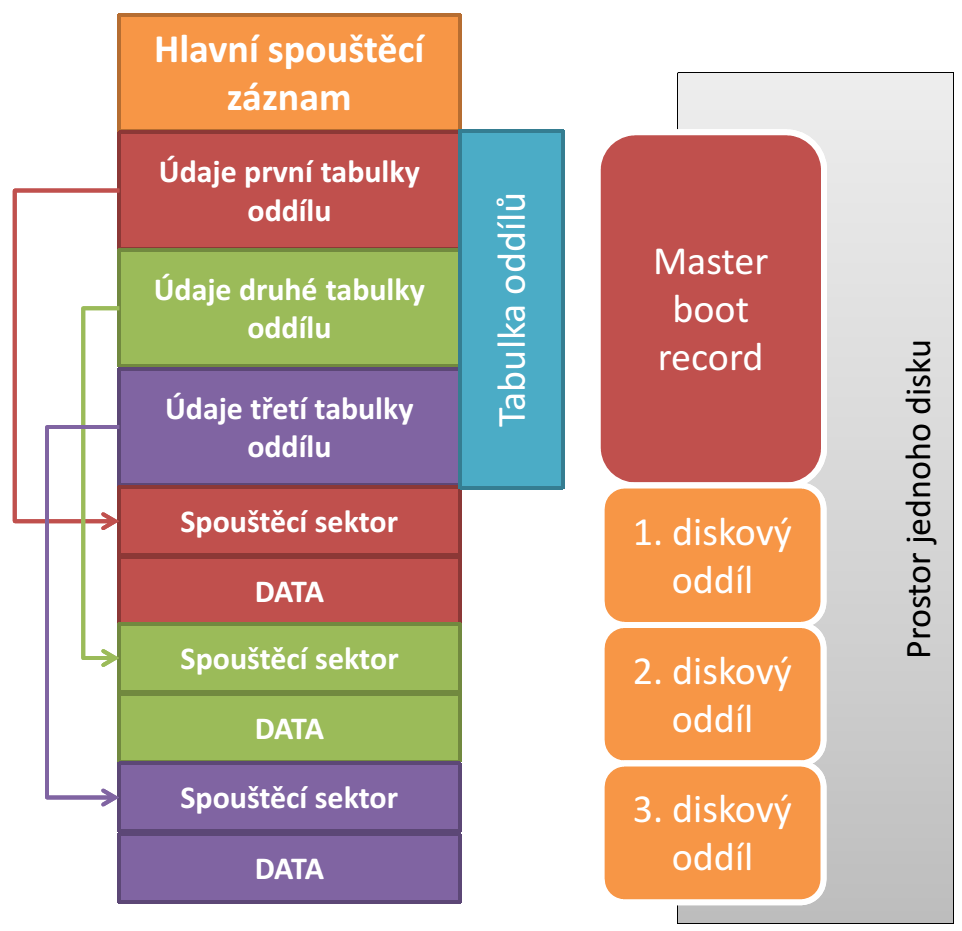 Hlavní spouštěcí záznam

Údaje první tabulky oddílu

Údaje druhé tabulky oddílu

Údaje třetí tabulky oddílu

Tabulka oddílů

Spouštěcí sektor

DATA

Spouštěcí sektor

DATA

Spouštěcí sektor

DATA

Master boot record

1. diskový oddíl

2. diskový oddíl

3. diskový oddíl

Prostor jednoho disku